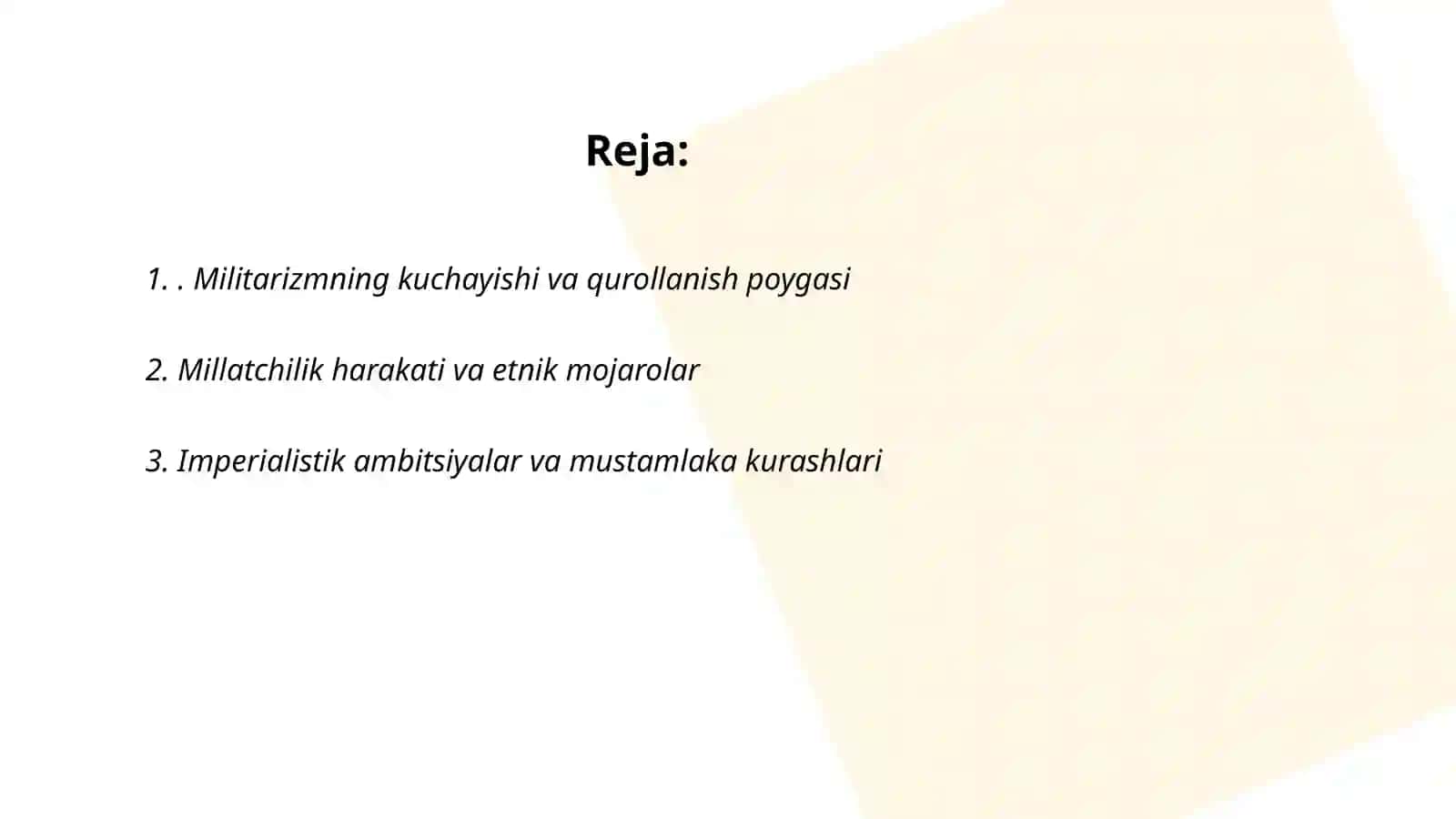 Reja:

1. . Militarizmning kuchayishi va qurollanish poygasi

2. Millatchilik harakati va etnik mojarolar

3. Imperialistik ambitsiyalar va mustamlaka kurashlari